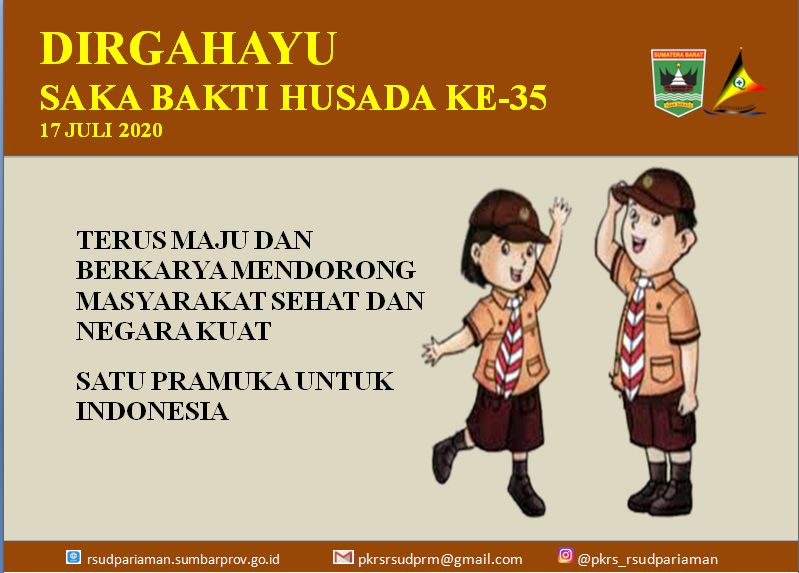 DIRGAHAYU
SAKA BAKTI HUSADA KE-35
17 JULI 2020

SUMATERA BARAT

TERUS MAJU DAN BERKARYA MENDORONG MASYARAKAT SEHAT DAN NEGARA KUAT

SATU PRAMUKA UNTUK INDONESIA

rsudpariaman.sumbarprov.go.id pkrsrsudprm@gmail.com @pkrs_rsudpariaman